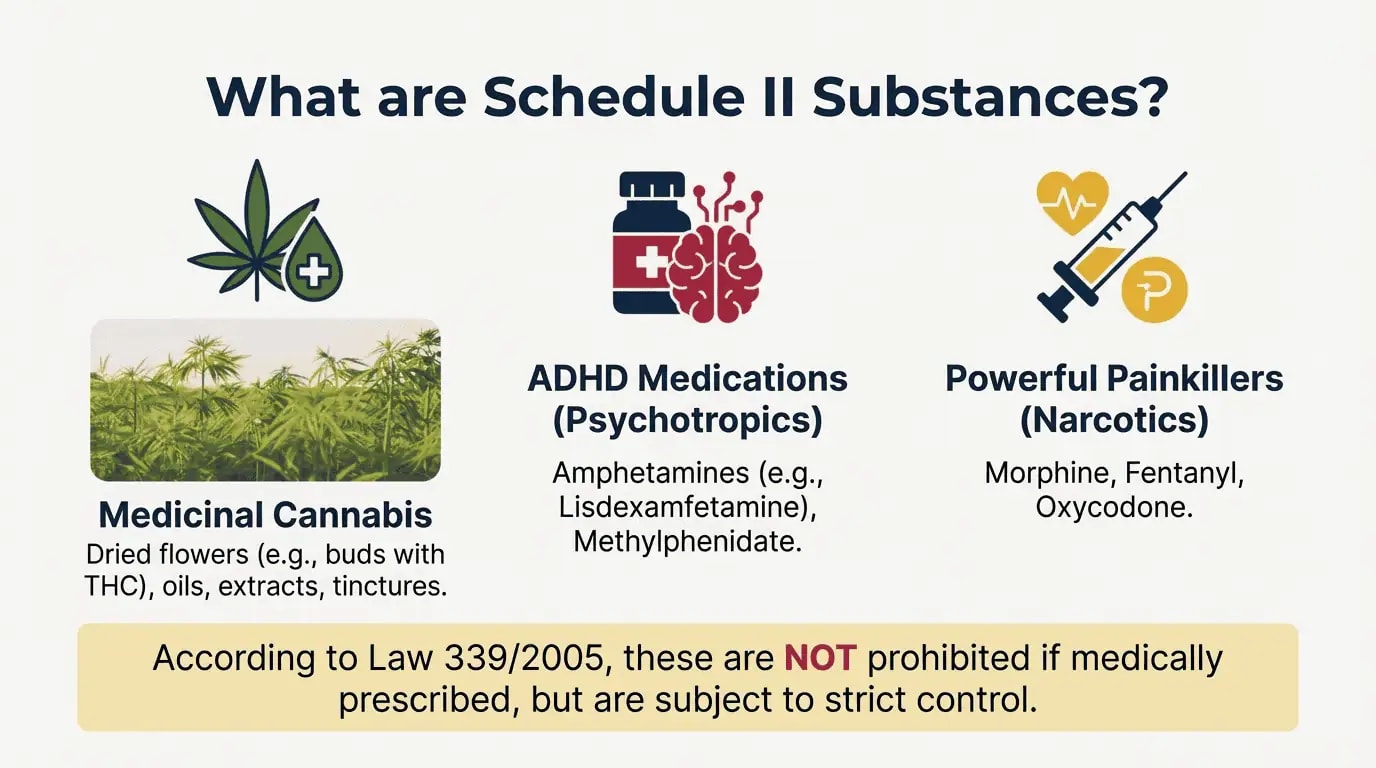 What are Schedule II Substances?

Medicinal Cannabis
Dried flowers (e.g., buds with THC), oils, extracts, tinctures.

ADHD Medications (Psychotropics)
Amphetamines (e.g., Lisdexamfetamine), Methylphenidate.

Powerful Painkillers (Narcotics)
Morphine, Fentanyl, Oxycodone.

According to Law 339/2005, these are NOT prohibited if medically prescribed, but are subject to strict control.